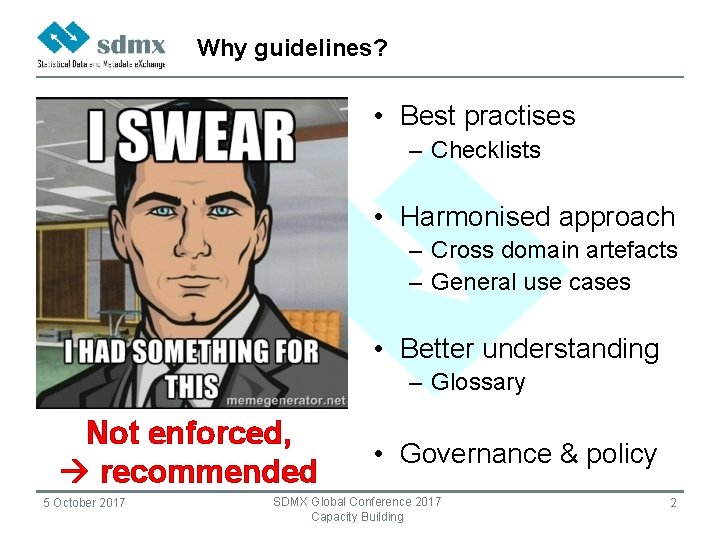 sdmx
Statistical Data and Metadata eXchange

Why guidelines?

I SWEAR

I HAD SOMETHING FOR THIS

memegenerator.net

Not enforced, → recommended

• Best practises
– Checklists

• Harmonised approach
– Cross domain artefacts
– General use cases

• Better understanding
– Glossary

• Governance & policy

5 October 2017

SDMX Global Conference 2017
Capacity Building

2